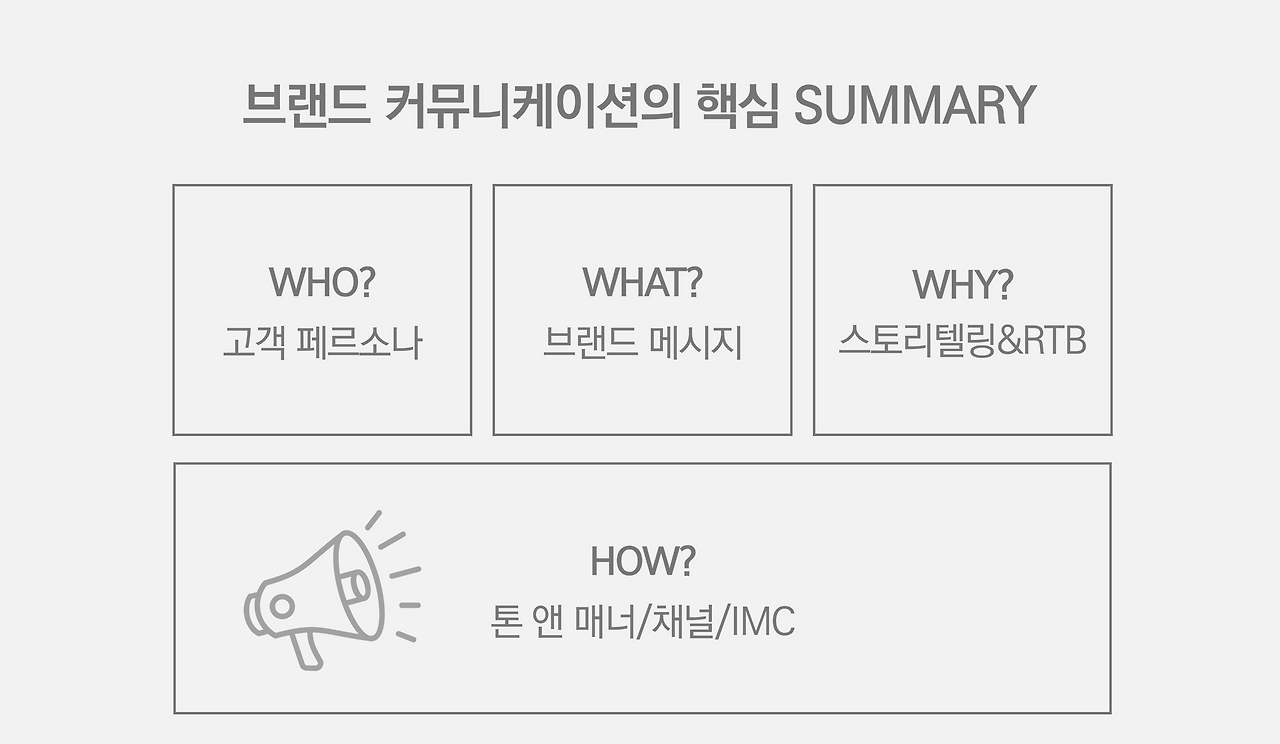 브랜드 커뮤니케이션의 핵심 SUMMARY

WHO?
고객 페르소나

WHAT?
브랜드 메시지

WHY?
스토리텔링&RTB

HOW?
톤 앤 매너/채널/IMC